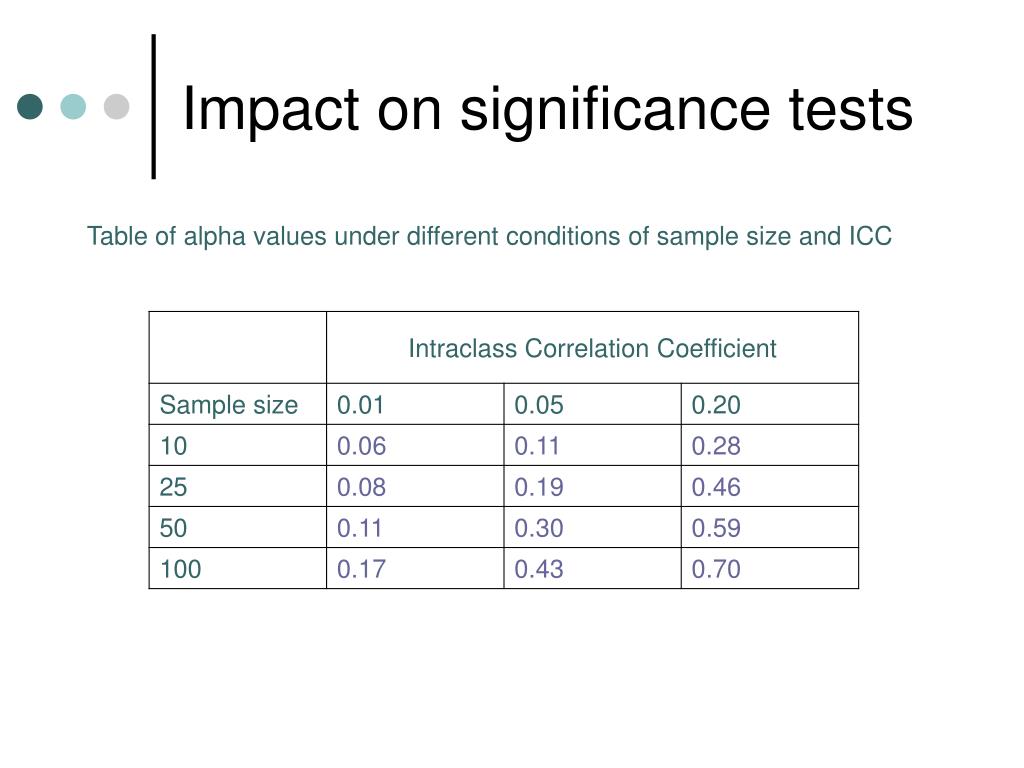 Impact on significance tests

Table of alpha values under different conditions of sample size and ICC

| | Intraclass Correlation Coefficient | | |
|---|---|---|---|
| Sample size | 0.01 | 0.05 | 0.20 |
| 10 | 0.06 | 0.11 | 0.28 |
| 25 | 0.08 | 0.19 | 0.46 |
| 50 | 0.11 | 0.30 | 0.59 |
| 100 | 0.17 | 0.43 | 0.70 |